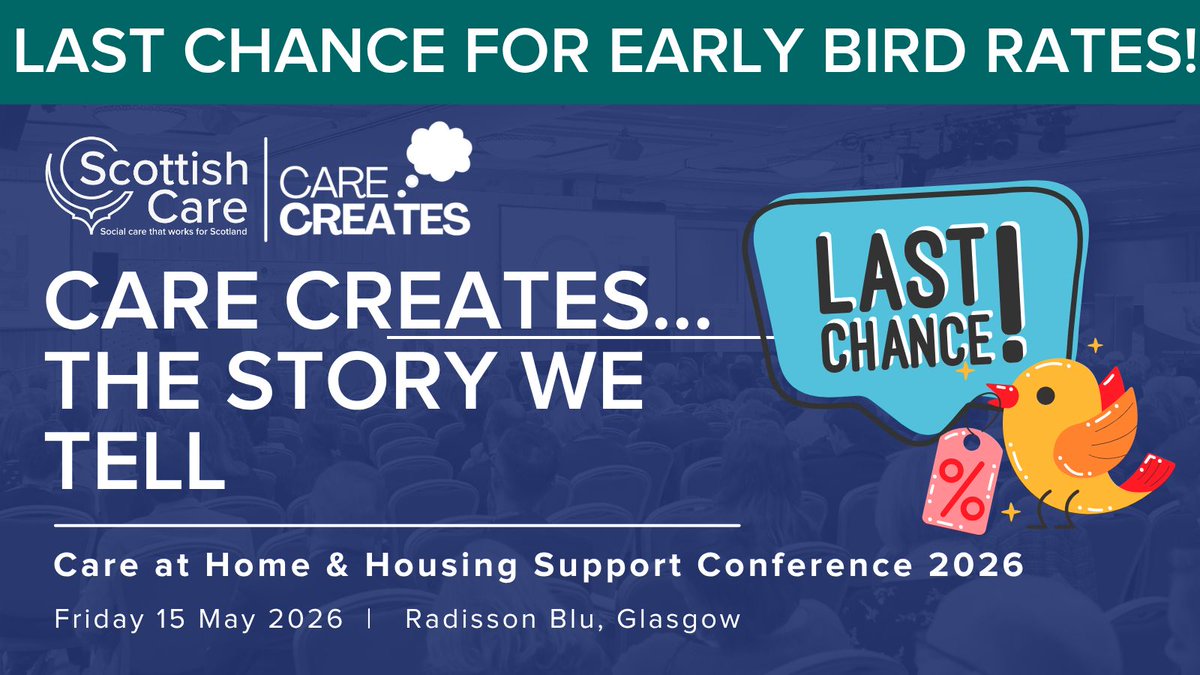 LAST CHANCE FOR EARLY BIRD RATES!

Scottish Care
Social care that works for Scotland

CARE CREATES

CARE CREATES... THE STORY WE TELL

LAST CHANCE!

%

Care at Home & Housing Support Conference 2026

Friday 15 May 2026 | Radisson Blu, Glasgow